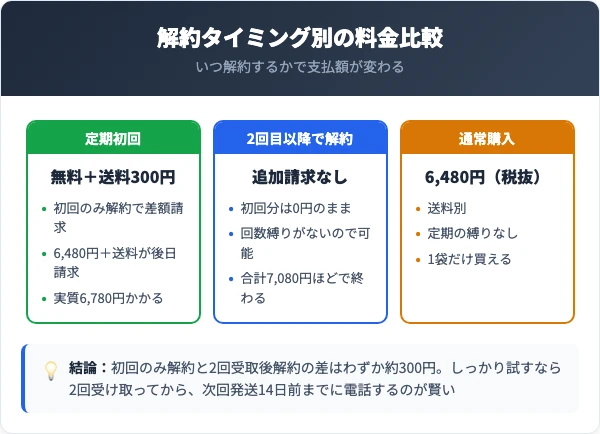 解約タイミング別の料金比較

いつ解約するかで支払額が変わる

定期初回

無料＋送料300円

- 初回のみ解約で差額請求
- 6,480円＋送料が後日請求
- 実質6,780円かかる

2回目以降で解約

追加請求なし

- 初回分は0円のまま
- 回数縛りがないので可能
- 合計7,080円ほどで終わる

通常購入

6,480円（税抜）

- 送料別
- 定期の縛りなし
- 1袋だけ買える

結論：初回のみ解約と2回受取後解約の差はわずか約300円。しっかり試すなら2回受け取ってから、次回発送14日前までに電話するのが賢い